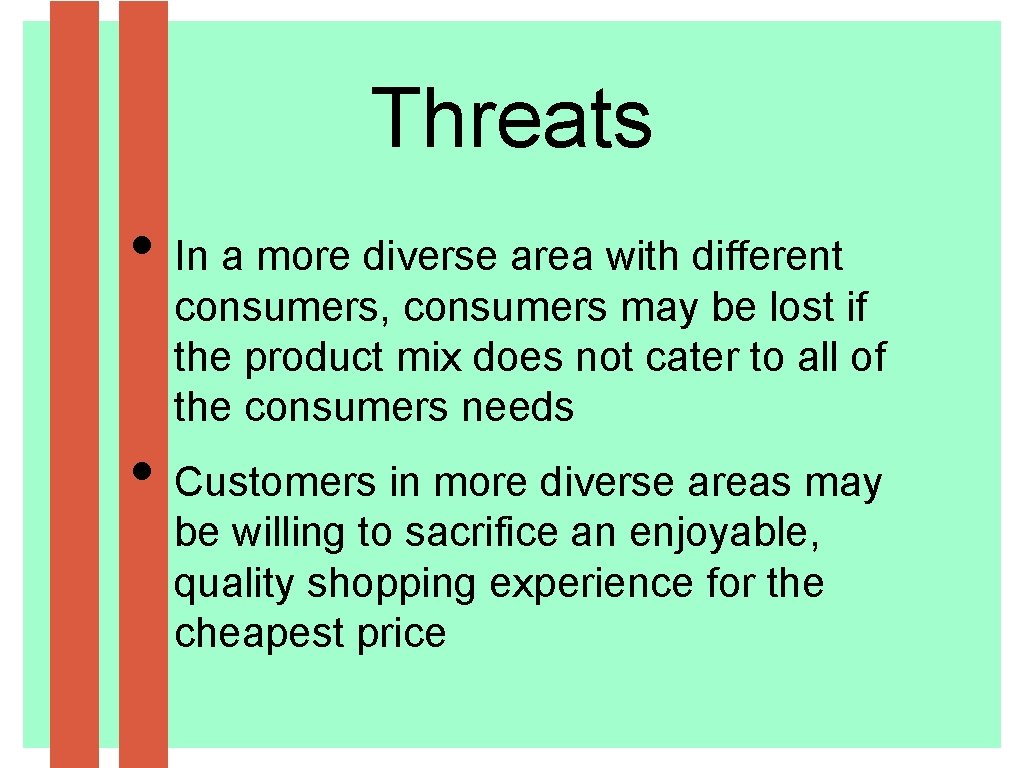 Threats

• In a more diverse area with different consumers, consumers may be lost if the product mix does not cater to all of the consumers needs

• Customers in more diverse areas may be willing to sacrifice an enjoyable, quality shopping experience for the cheapest price